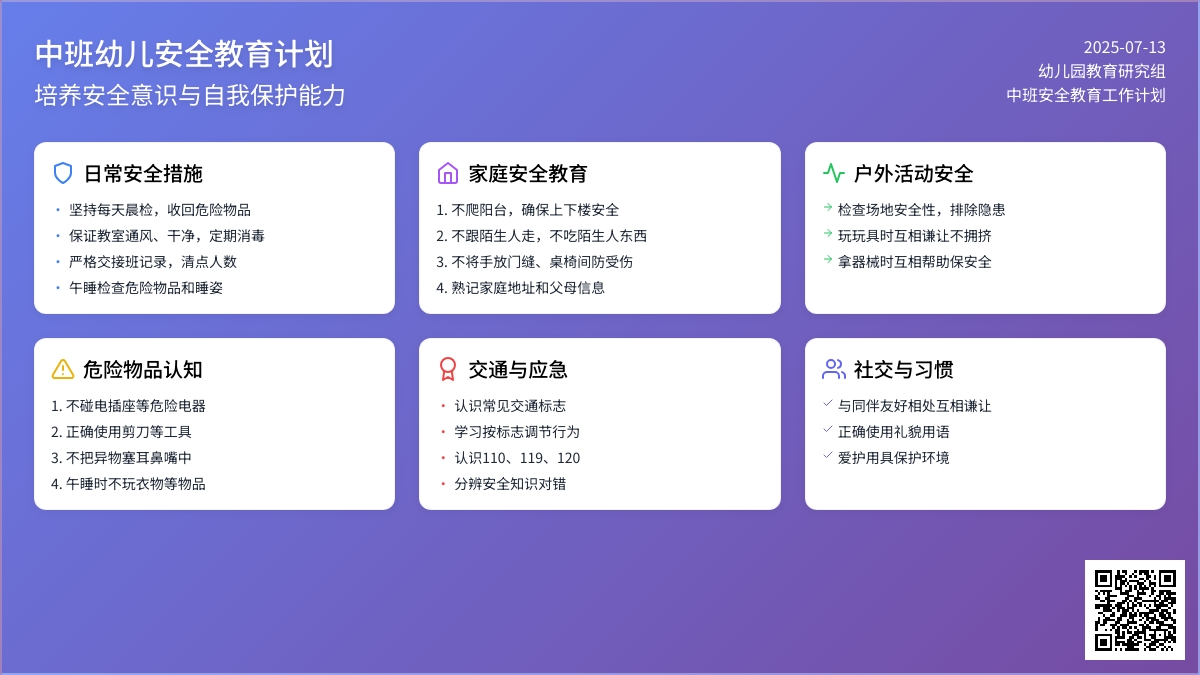 中班幼儿安全教育计划
培养安全意识与自我保护能力

2025-07-13
幼儿园教育研究组
中班安全教育工作计划

日常安全措施
• 坚持每天晨检，收回危险物品
• 保证教室通风、干净，定期消毒
• 严格交接班记录，清点人数
• 午睡检查危险物品和睡姿

家庭安全教育
1. 不爬阳台，确保上下楼安全
2. 不跟陌生人走，不吃陌生人东西
3. 不将手放门缝、桌椅间防受伤
4. 熟记家庭地址和父母信息

户外活动安全
→ 检查场地安全性，排除隐患
→ 玩玩具时互相谦让不拥挤
→ 拿器械时互相帮助保安全

危险物品认知
1. 不碰电插座等危险电器
2. 正确使用剪刀等工具
3. 不把异物塞耳鼻嘴中
4. 午睡时不玩衣物等物品

交通与应急
• 认识常见交通标志
• 学习按标志调节行为
• 认识110、119、120
• 分辨安全知识对错

社交与习惯
✓ 与同伴友好相处互相谦让
✓ 正确使用礼貌用语
✓ 爱护用具保护环境